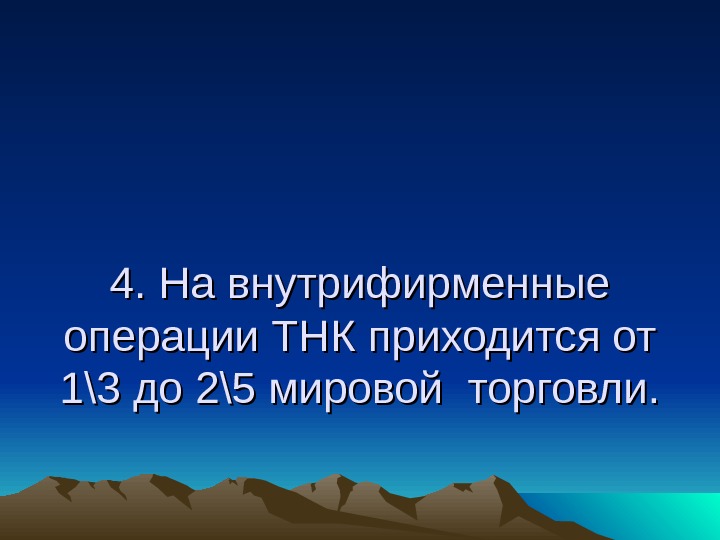 4. На внутрифирменные операции ТНК приходится от 1\3 до 2\5 мировой торговли.